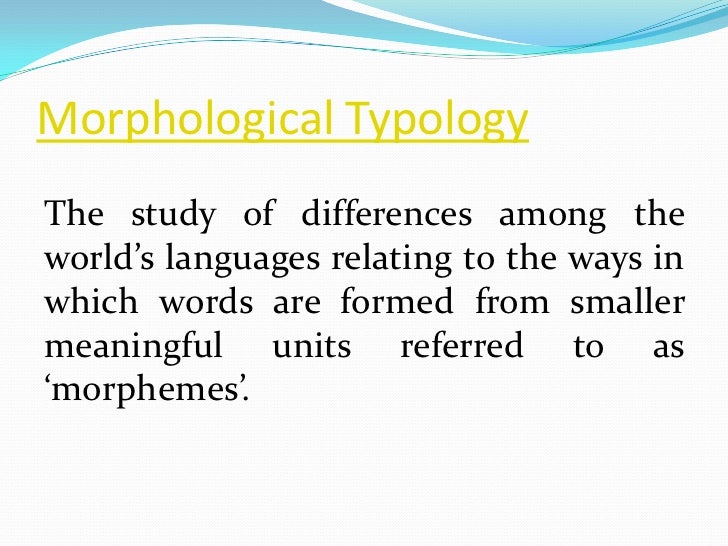 Morphological Typology

The study of differences among the world’s languages relating to the ways in which words are formed from smaller meaningful units referred to as ‘morphemes’.